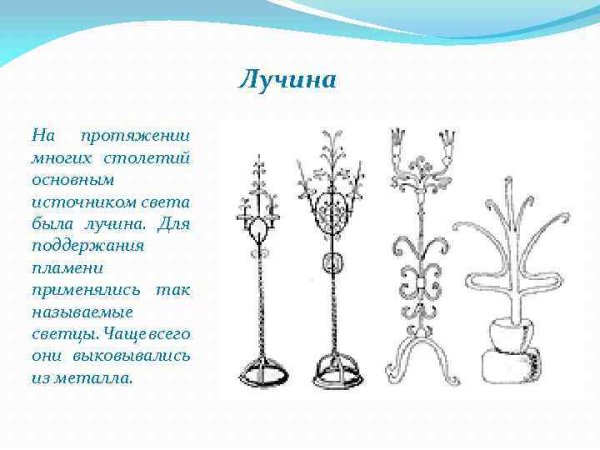 Лучина

На протяжении многих столетий основным источником света была лучина. Для поддержания пламени применялись так называемые светцы. Чаще всего они выковывались из металла.